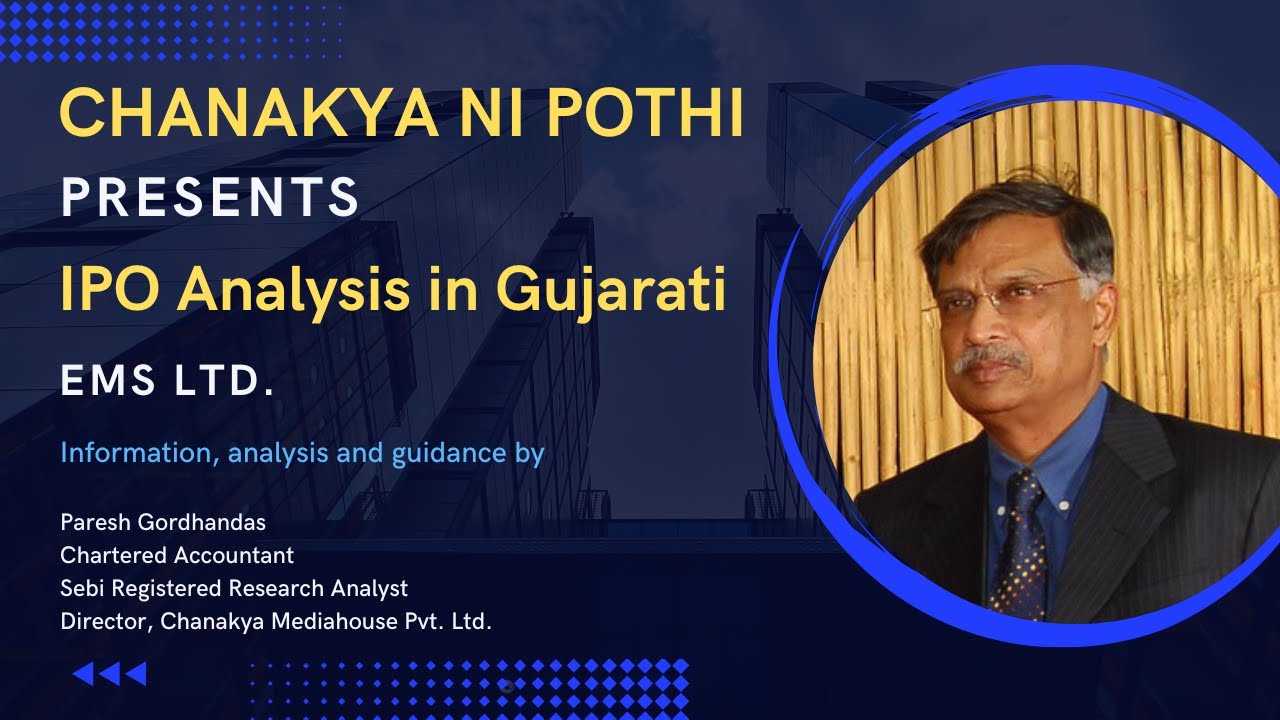 CHANAKYA NI POTHI
PRESENTS
IPO Analysis in Gujarati
EMS LTD.

Information, analysis and guidance by

Paresh Gordhandas
Chartered Accountant
Sebi Registered Research Analyst
Director, Chanakya Mediahouse Pvt. Ltd.